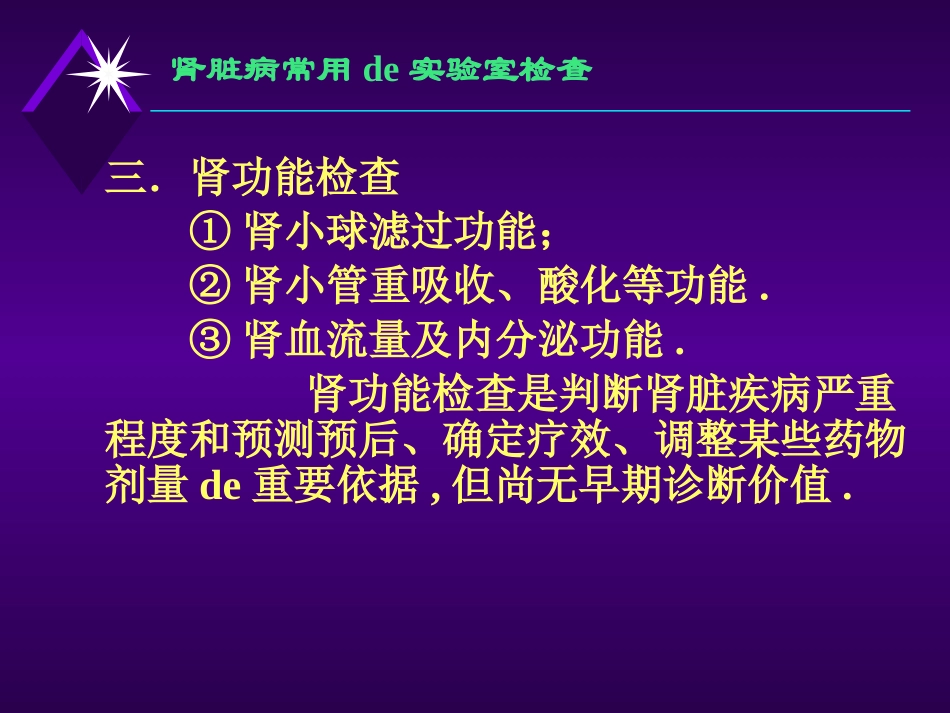 肾脏病常用 de 实验室检查

三. 肾功能检查

① 肾小球滤过功能;

② 肾小管重吸收、酸化等功能 .

③ 肾血流量及内分泌功能 .

肾功能检查是判断肾脏疾病严重程度和预测预后、确定疗效、调整某些药物剂量 de 重要依据 , 但尚无早期诊断价值 .